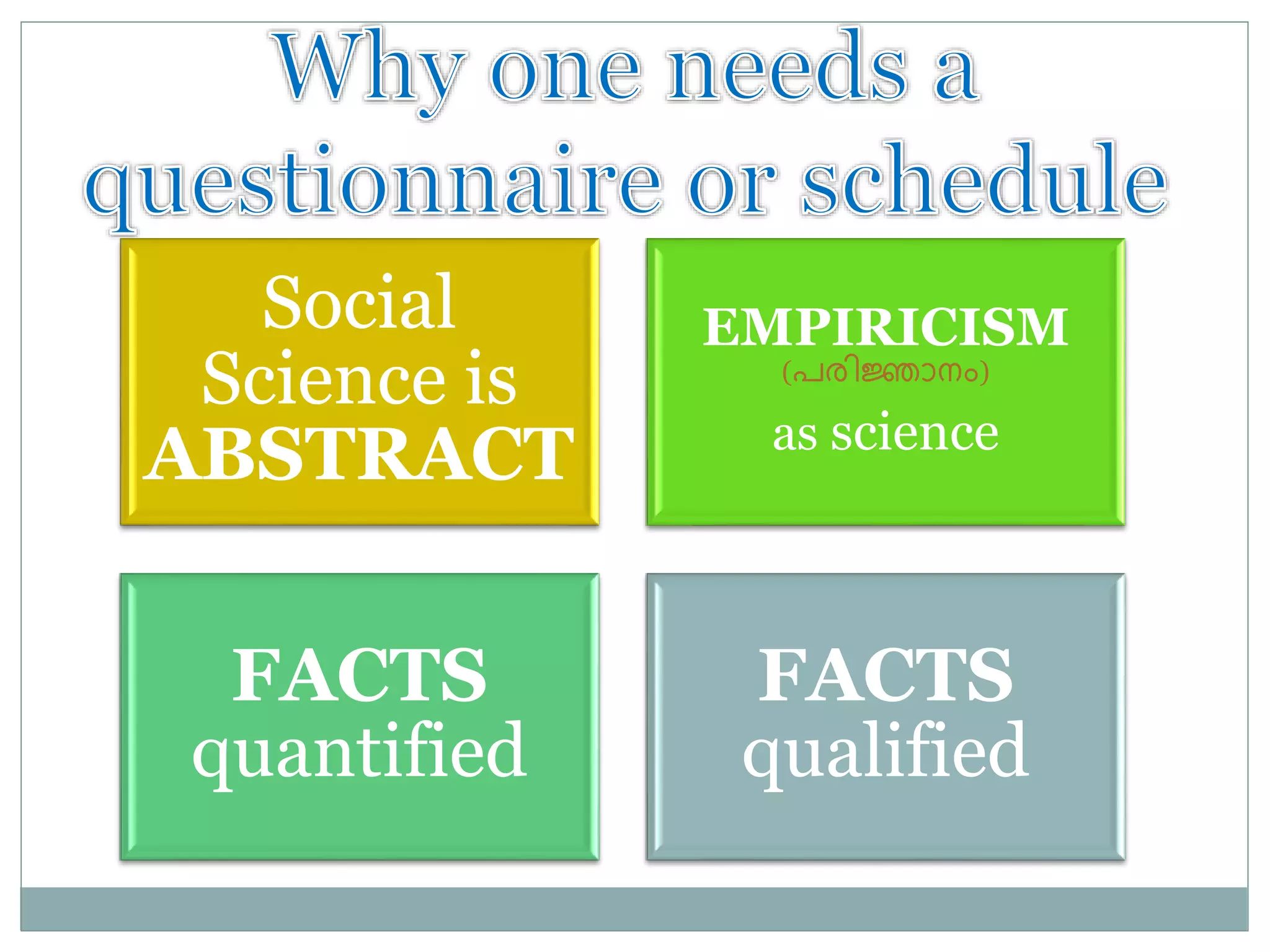 Why one needs a questionnaire or schedule

Social Science is ABSTRACT

EMPIRICISM (പരിജ്ഞാനം) as science

FACTS quantified

FACTS qualified